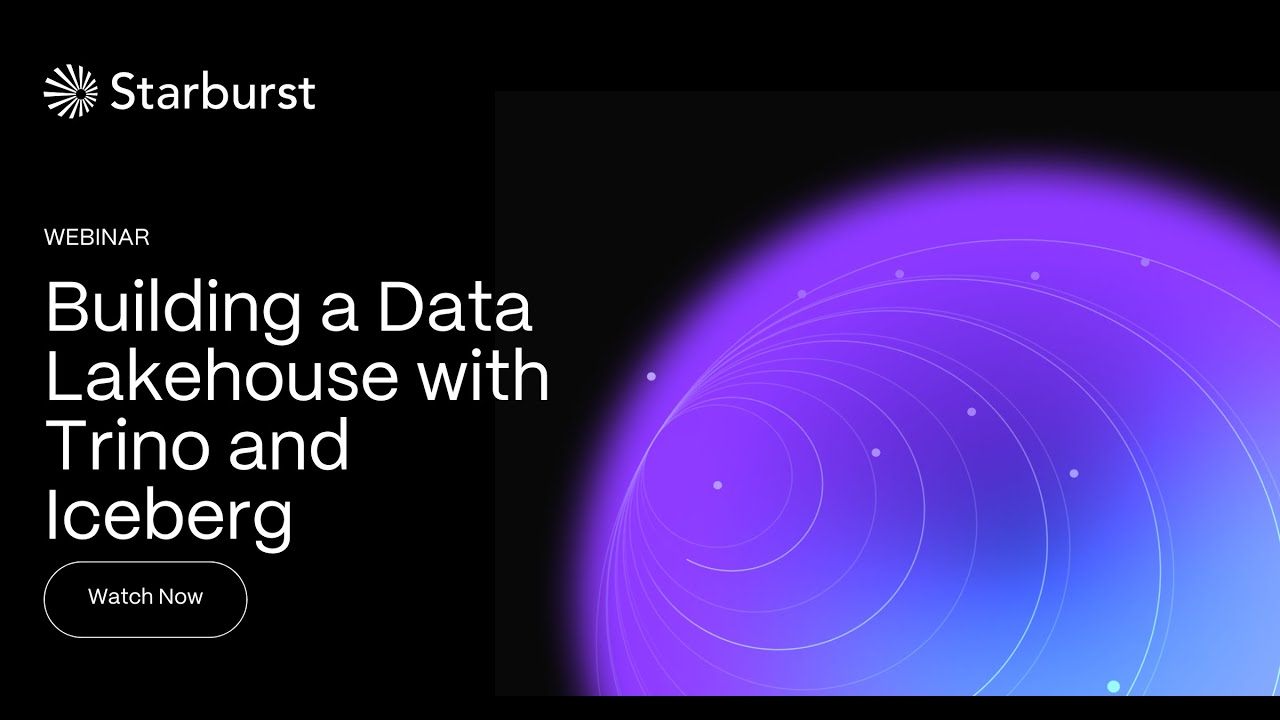 Starburst

WEBINAR

Building a Data Lakehouse with Trino and Iceberg

Watch Now